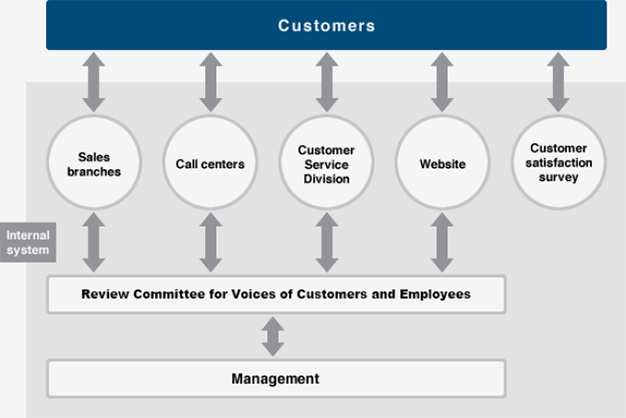 Customers

Sales branches

Call centers

Customer Service Division

Website

Customer satisfaction survey

Internal system

Review Committee for Voices of Customers and Employees

Management